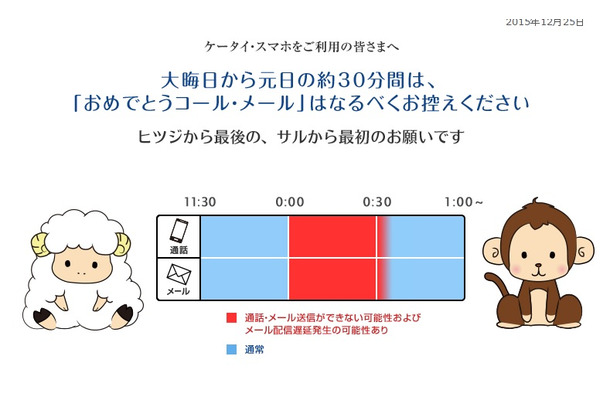 2015年12月25日

ケータイ・スマホをご利用の皆さまへ

大晦日から元日の約30分間は、
「おめでとうコール・メール」はなるべくお控えください

ヒツジから最後の、サルから最初のお願いです

11:30 0:00 0:30 1:00～

通話

メール

通話・メール送信ができない可能性および
メール配信遅延発生の可能性あり

通常